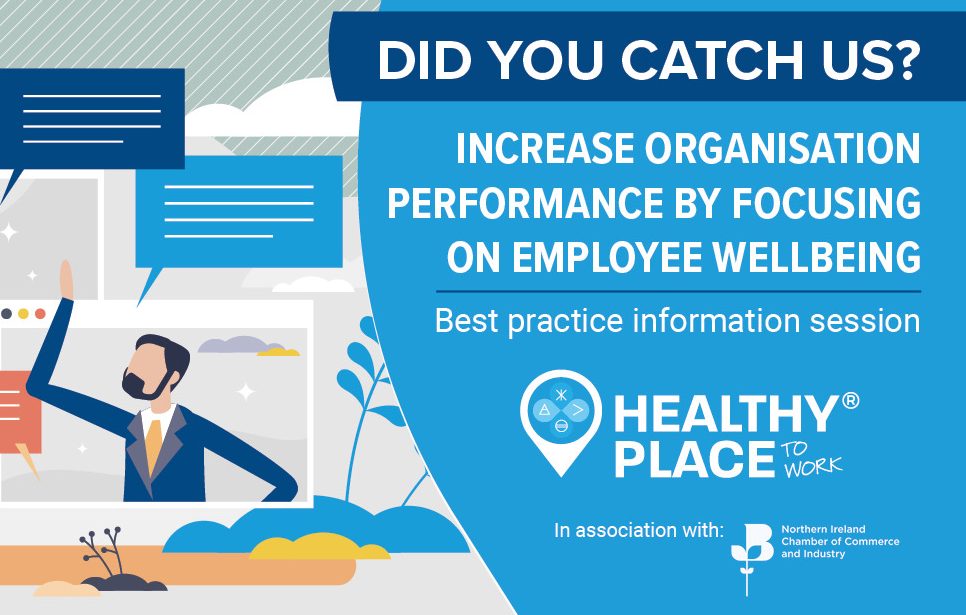 DID YOU CATCH US?

INCREASE ORGANISATION PERFORMANCE BY FOCUSING ON EMPLOYEE WELLBEING

Best practice information session

HEALTHY® PLACE TO WORK

In association with:

Northern Ireland Chamber of Commerce and Industry